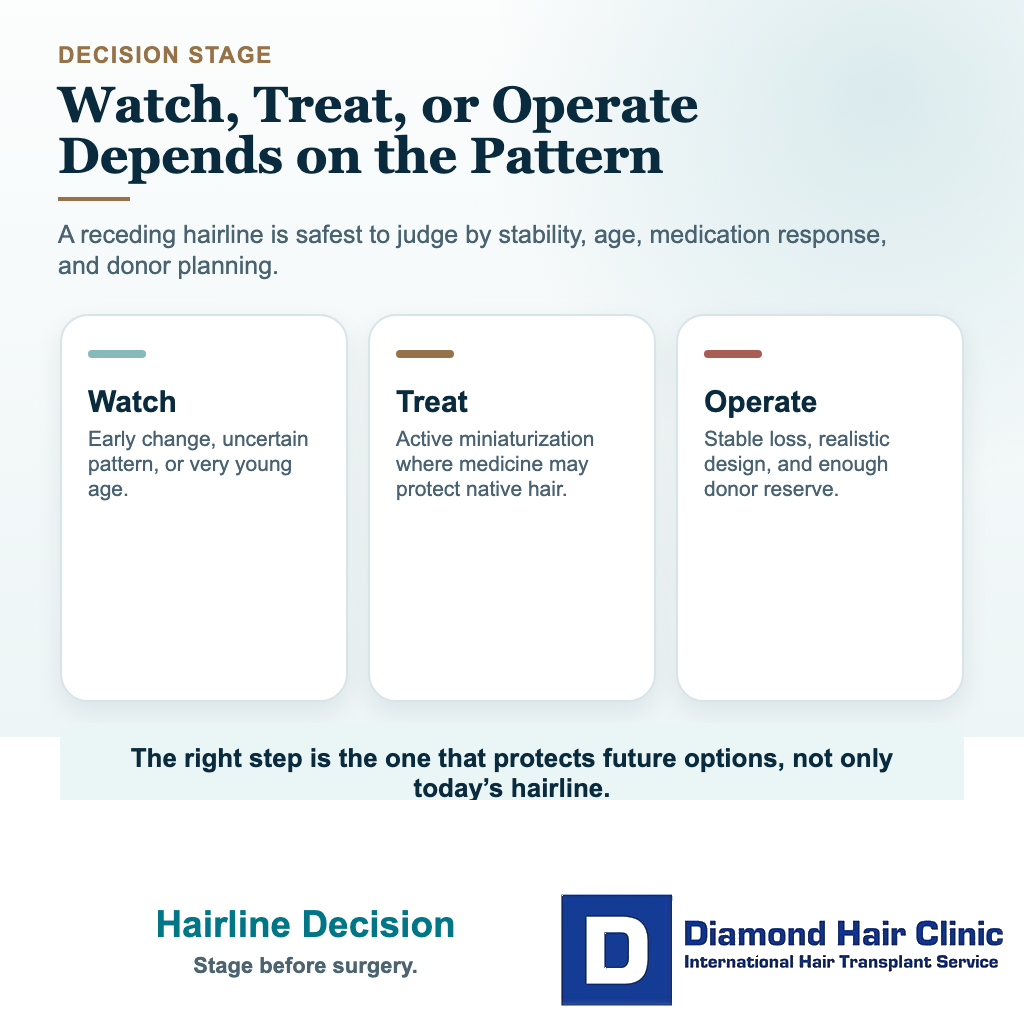 DECISION STAGE

Watch, Treat, or Operate Depends on the Pattern

A receding hairline is safest to judge by stability, age, medication response, and donor planning.

Watch
Early change, uncertain pattern, or very young age.

Treat
Active miniaturization where medicine may protect native hair.

Operate
Stable loss, realistic design, and enough donor reserve.

The right step is the one that protects future options, not only today's hairline.

Hairline Decision
Stage before surgery.

D
Diamond Hair Clinic
International Hair Transplant Service